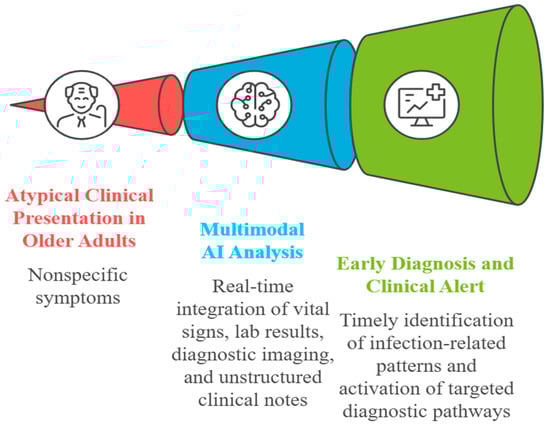 Atypical Clinical Presentation in Older Adults

Nonspecific symptoms

Multimodal AI Analysis

Real-time integration of vital signs, lab results, diagnostic imaging, and unstructured clinical notes

Early Diagnosis and Clinical Alert

Timely identification of infection-related patterns and activation of targeted diagnostic pathways